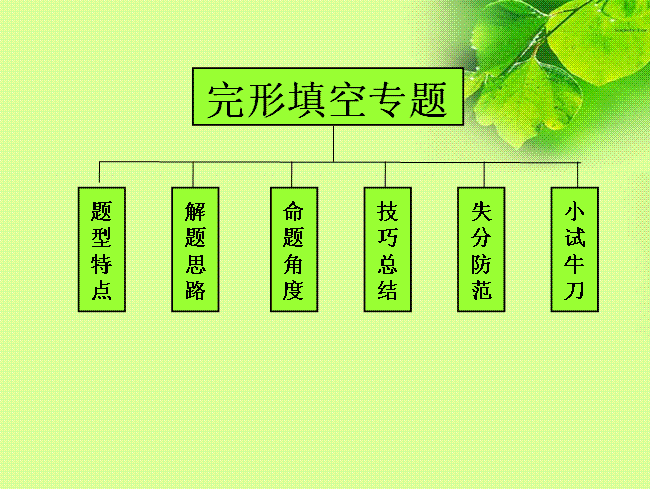 完形填空专题

题型特点

解题思路

命题角度

技巧总结

失分防范

小试牛刀